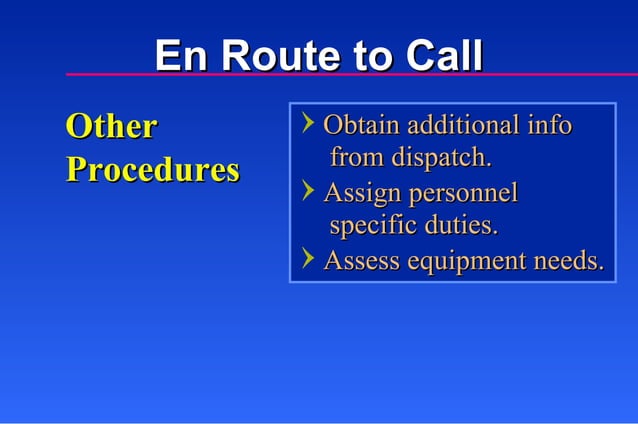 En Route to Call

Other Procedures

› Obtain additional info from dispatch.
› Assign personnel specific duties.
› Assess equipment needs.